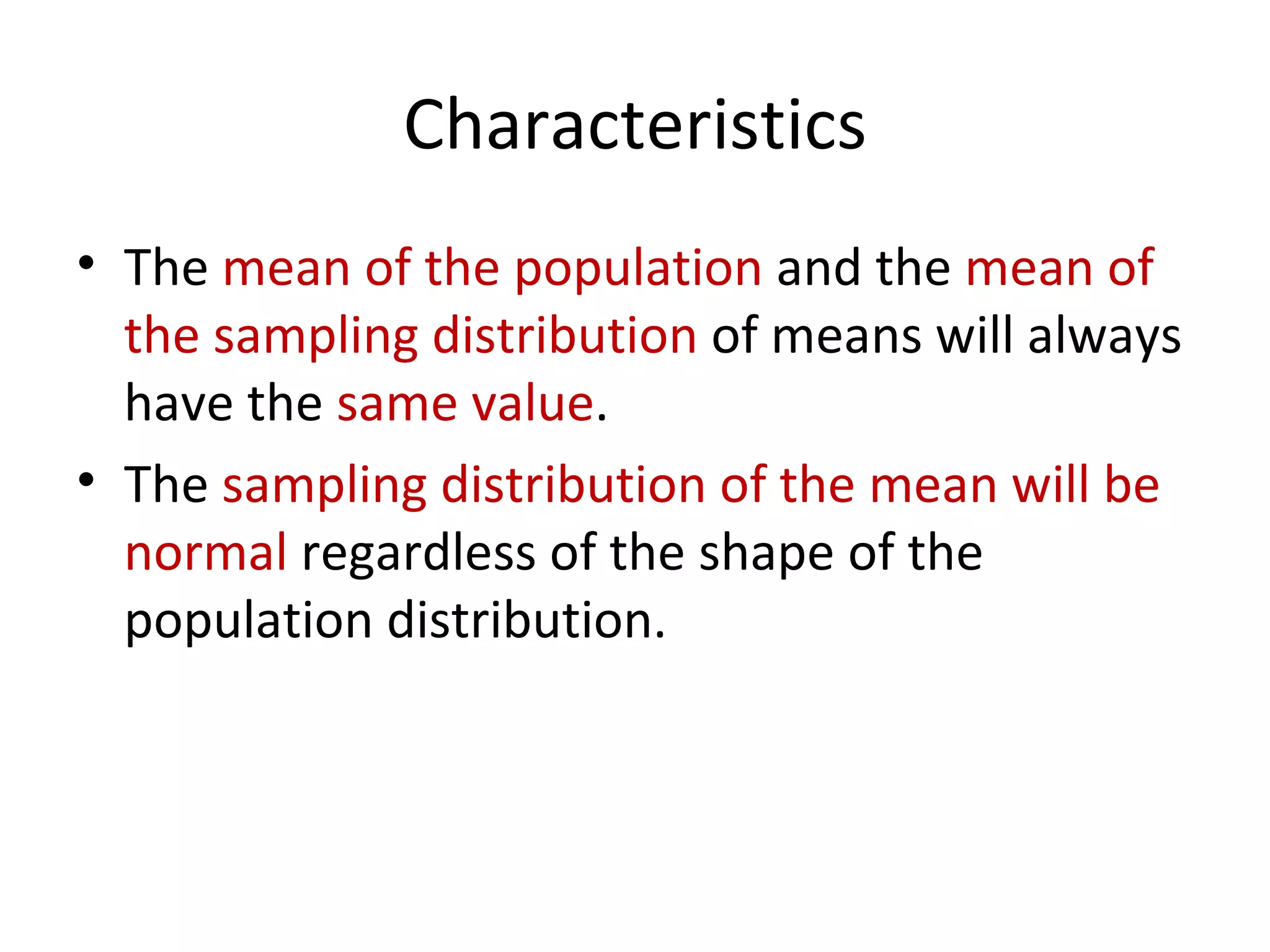 Characteristics

• The mean of the population and the mean of the sampling distribution of means will always have the same value.

• The sampling distribution of the mean will be normal regardless of the shape of the population distribution.